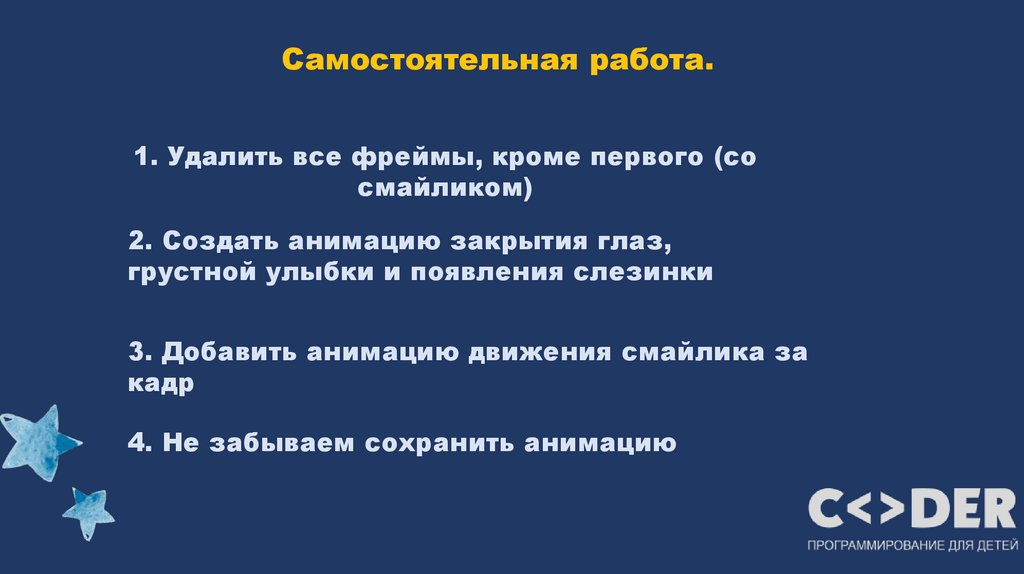 Самостоятельная работа.

1. Удалить все фреймы, кроме первого (со смайликом)

2. Создать анимацию закрытия глаз, грустной улыбки и появления слезинки

3. Добавить анимацию движения смайлика за кадр

4. Не забываем сохранить анимацию

C<>DER
ПРОГРАММИРОВАНИЕ ДЛЯ ДЕТЕЙ